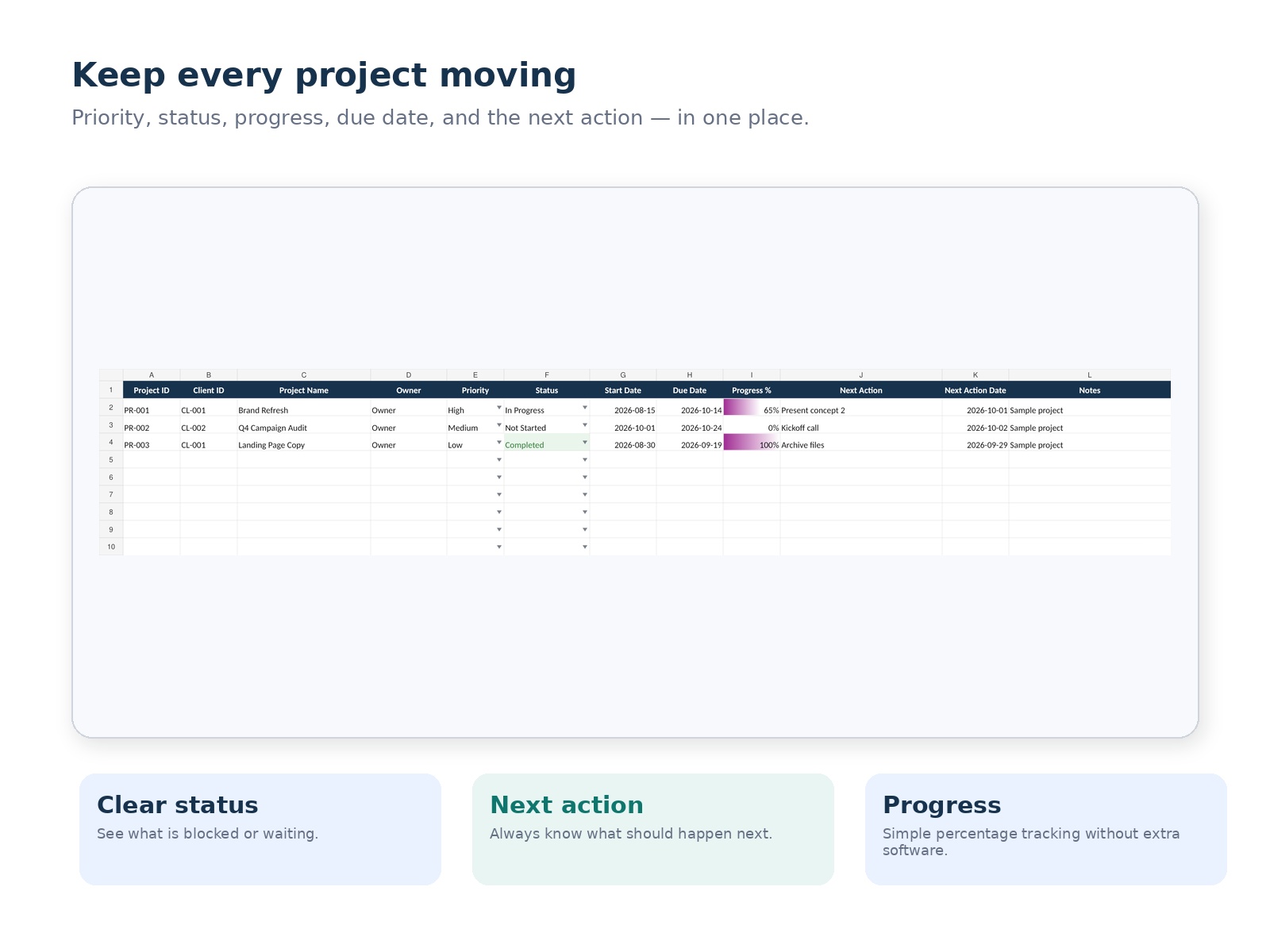 Keep every project moving

Priority, status, progress, due date, and the next action — in one place.

|  | A | B | C | D | E | F | G | H | I | J | K | L |
|---|---|---|---|---|---|---|---|---|---|---|---|---|
| 1 | Project ID | Client ID | Project Name | Owner | Priority | Status | Start Date | Due Date | Progress % | Next Action | Next Action Date | Notes |
| 2 | PR-001 | CL-001 | Brand Refresh | Owner | High | In Progress | 2026-08-15 | 2026-10-14 | 65% | Present concept 2 | 2026-10-01 | Sample project |
| 3 | PR-002 | CL-002 | Q4 Campaign Audit | Owner | Medium | Not Started | 2026-10-01 | 2026-10-24 | 0% | Kickoff call | 2026-10-02 | Sample project |
| 4 | PR-003 | CL-001 | Landing Page Copy | Owner | Low | Completed | 2026-08-30 | 2026-09-19 | 100% | Archive files | 2026-09-29 | Sample project |
| 5 |  |  |  |  |  |  |  |  |  |  |  |  |
| 6 |  |  |  |  |  |  |  |  |  |  |  |  |
| 7 |  |  |  |  |  |  |  |  |  |  |  |  |
| 8 |  |  |  |  |  |  |  |  |  |  |  |  |
| 9 |  |  |  |  |  |  |  |  |  |  |  |  |
| 10 |  |  |  |  |  |  |  |  |  |  |  |  |

Clear status
See what is blocked or waiting.

Next action
Always know what should happen next.

Progress
Simple percentage tracking without extra software.